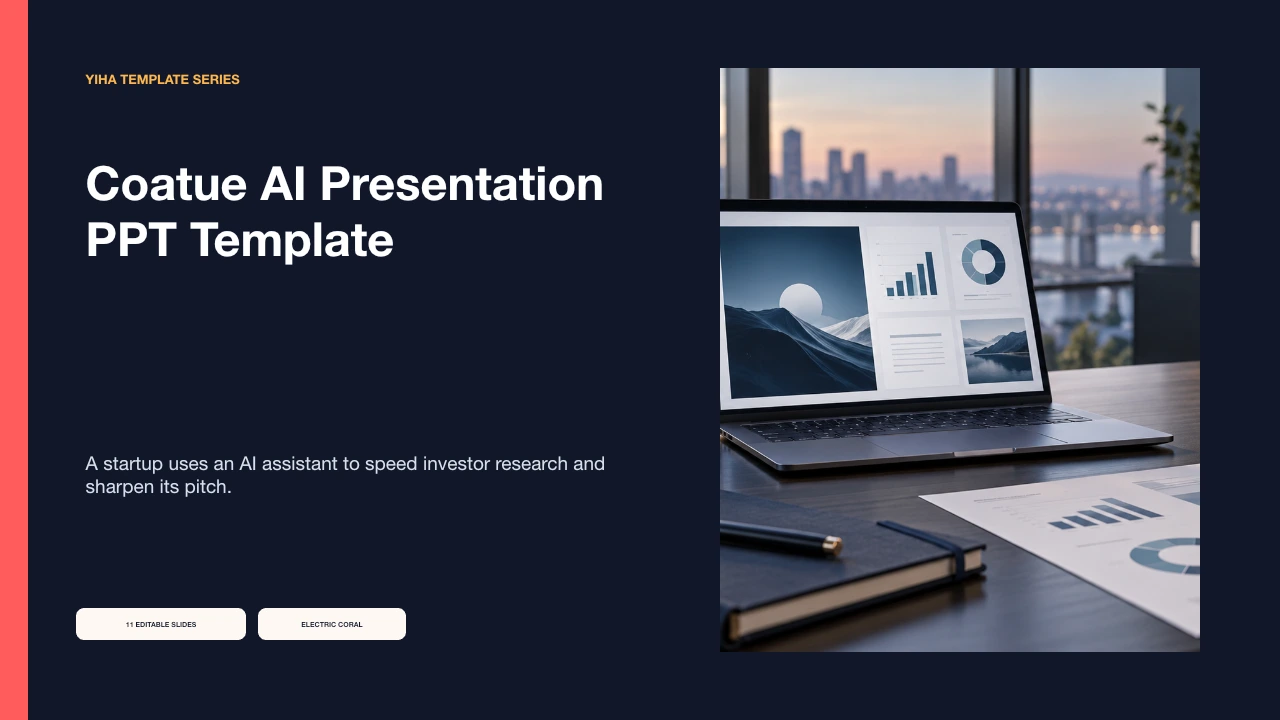 YIHA TEMPLATE SERIES

Coatue AI Presentation PPT Template

A startup uses an AI assistant to speed investor research and sharpen its pitch.

11 EDITABLE SLIDES

ELECTRIC CORAL